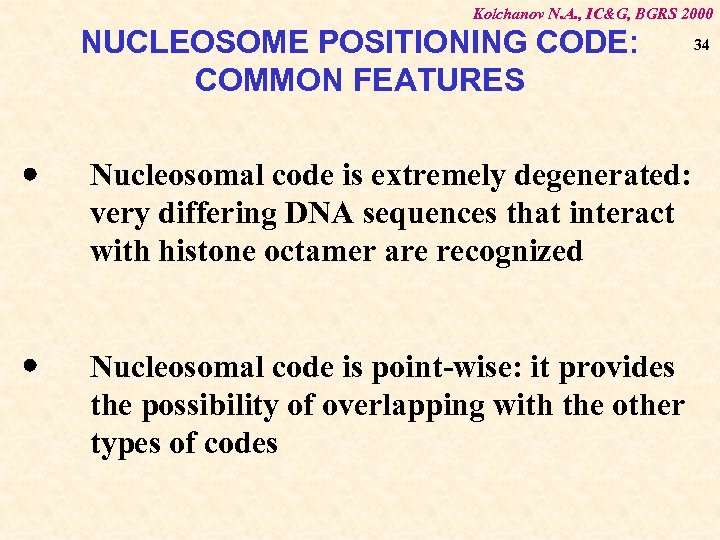 Kolchanov N.A., IC&G, BGRS 2000

NUCLEOSOME POSITIONING CODE: COMMON FEATURES

34

• Nucleosomal code is extremely degenerated: very differing DNA sequences that interact with histone octamer are recognized

• Nucleosomal code is point-wise: it provides the possibility of overlapping with the other types of codes